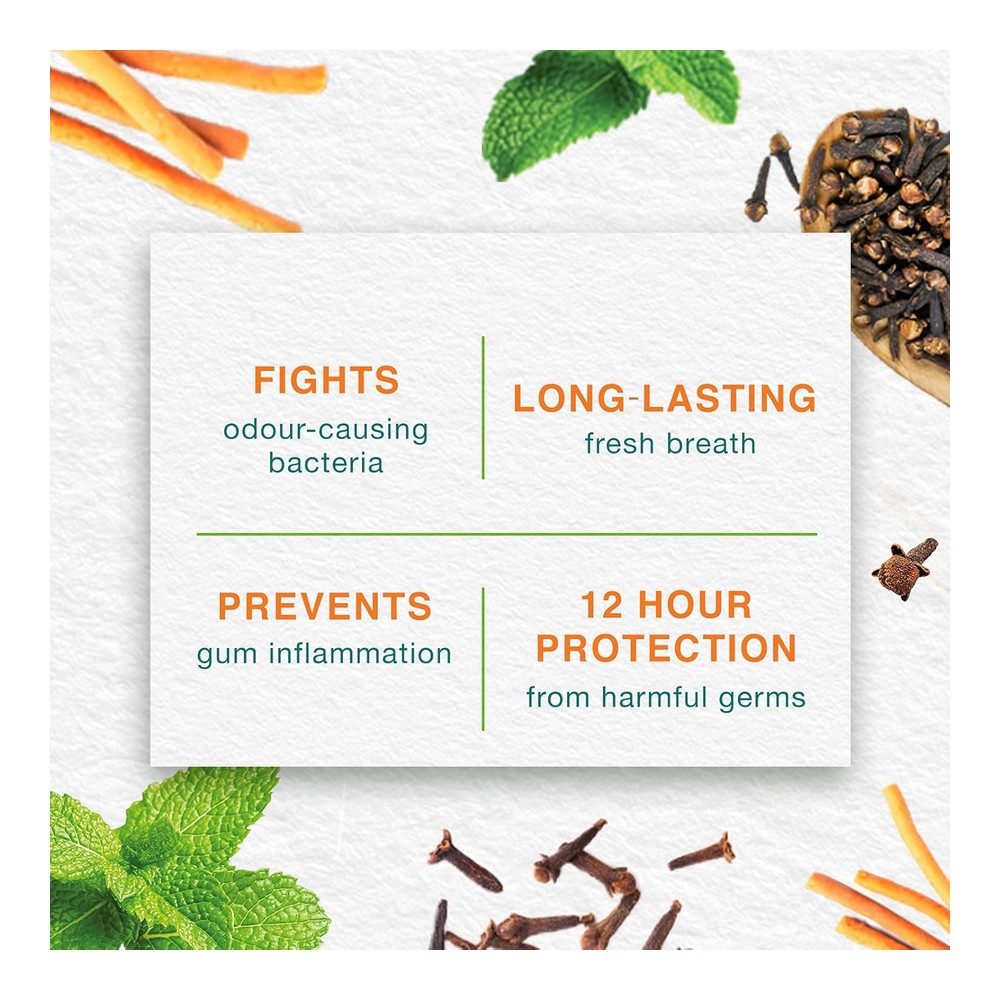 FIGHTS
odour-causing bacteria

LONG-LASTING
fresh breath

PREVENTS
gum inflammation

12 HOUR PROTECTION
from harmful germs